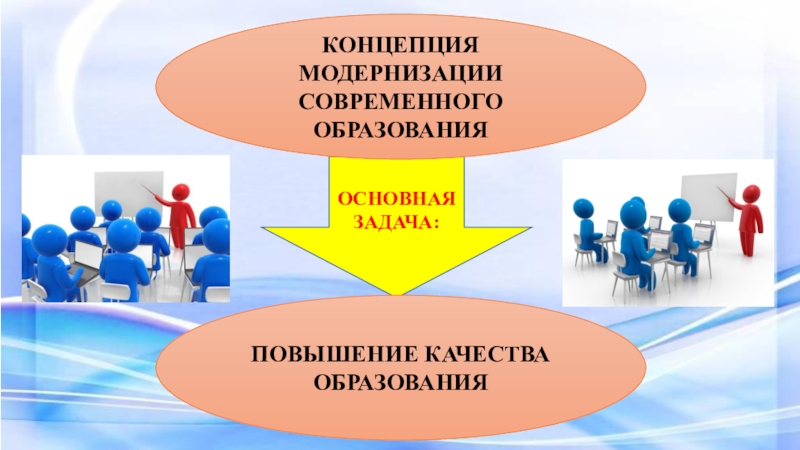 КОНЦЕПЦИЯ МОДЕРНИЗАЦИИ СОВРЕМЕННОГО ОБРАЗОВАНИЯ

ОСНОВНАЯ ЗАДАЧА:

ПОВЫШЕНИЕ КАЧЕСТВА ОБРАЗОВАНИЯ